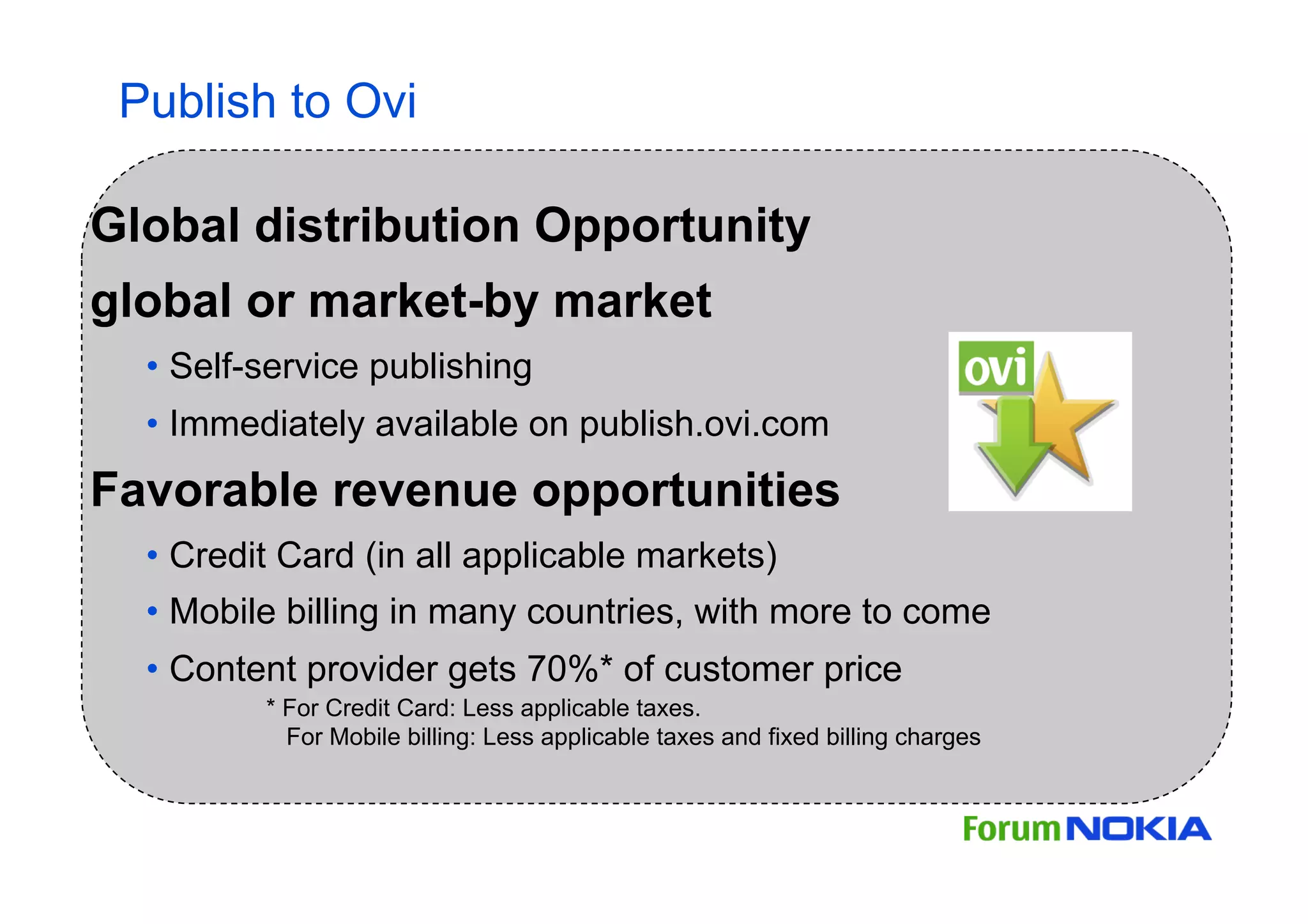 Publish to Ovi

Global distribution Opportunity

global or market-by market

• Self-service publishing
• Immediately available on publish.ovi.com

ovi

Favorable revenue opportunities

• Credit Card (in all applicable markets)
• Mobile billing in many countries, with more to come
• Content provider gets 70%* of customer price

* For Credit Card: Less applicable taxes.
For Mobile billing: Less applicable taxes and fixed billing charges

Forum NOKIA